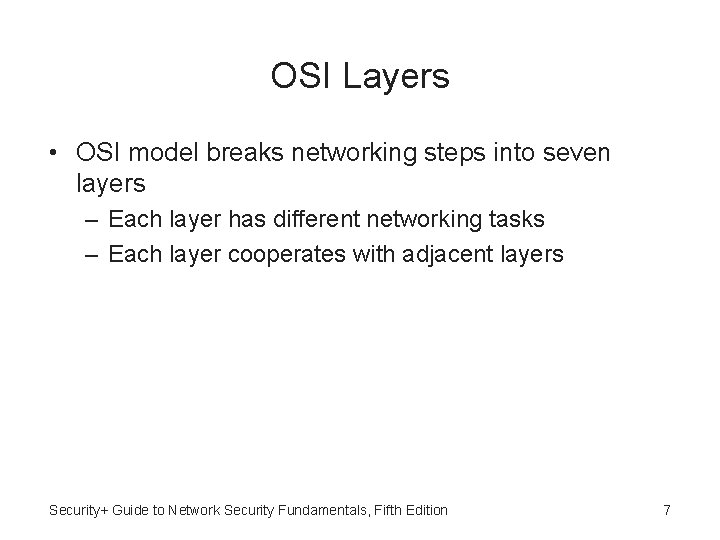 OSI Layers

• OSI model breaks networking steps into seven layers

– Each layer has different networking tasks

– Each layer cooperates with adjacent layers

Security+ Guide to Network Security Fundamentals, Fifth Edition

7